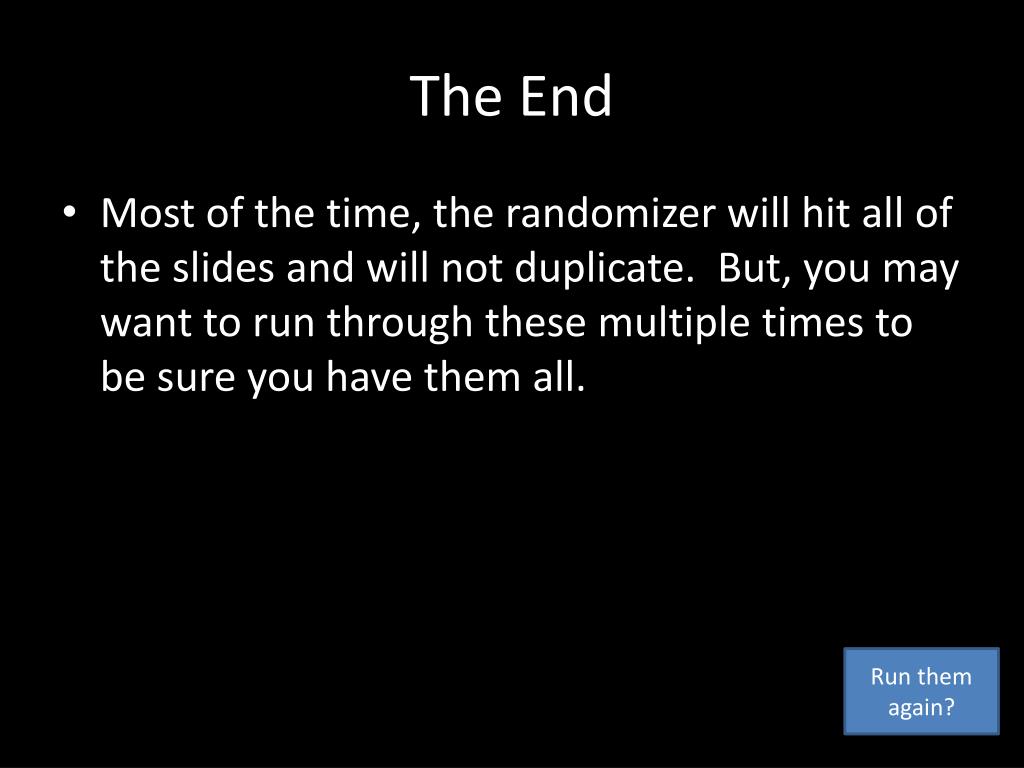 The End

• Most of the time, the randomizer will hit all of the slides and will not duplicate. But, you may want to run through these multiple times to be sure you have them all.

Run them again?